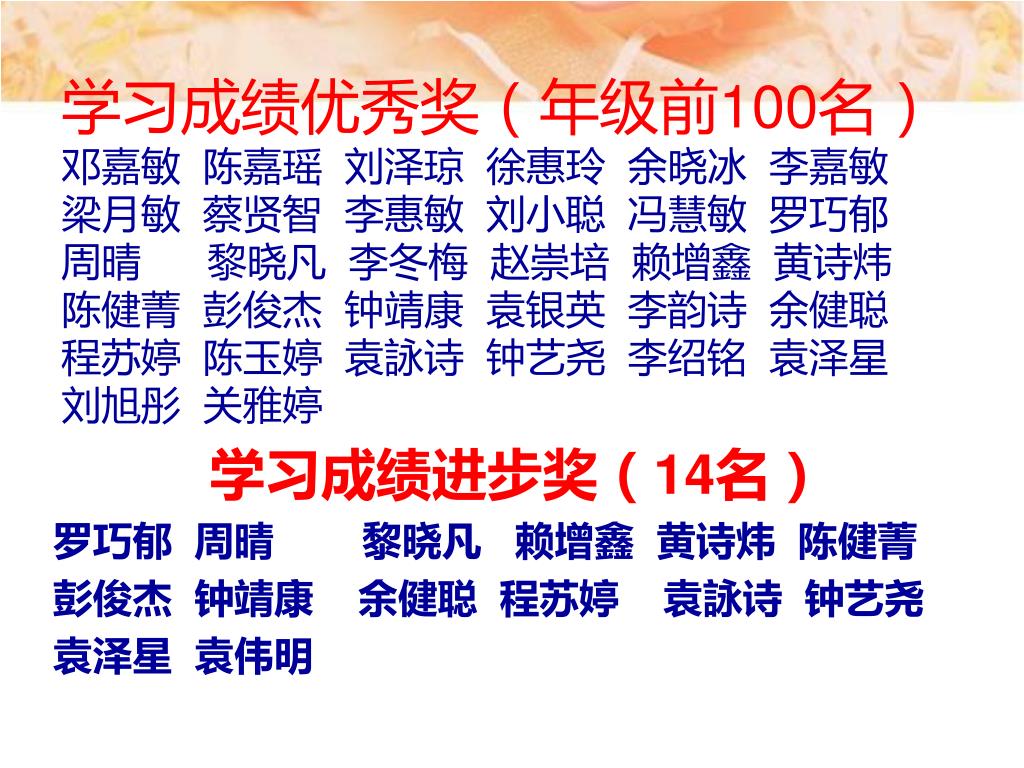 学习成绩优秀奖（年级前100名）

邓嘉敏 陈嘉瑶 刘泽琼 徐惠玲 余晓冰 李嘉敏
梁月敏 蔡贤智 李惠敏 刘小聪 冯慧敏 罗巧郁
周晴 黎晓凡 李冬梅 赵崇培 赖增鑫 黄诗炜
陈健菁 彭俊杰 钟靖康 袁银英 李韵诗 余健聪
程苏婷 陈玉婷 袁詠诗 钟艺尧 李绍铭 袁泽星
刘旭彤 关雅婷

学习成绩进步奖（14名）

罗巧郁 周晴 黎晓凡 赖增鑫 黄诗炜 陈健菁
彭俊杰 钟靖康 余健聪 程苏婷 袁詠诗 钟艺尧
袁泽星 袁伟明